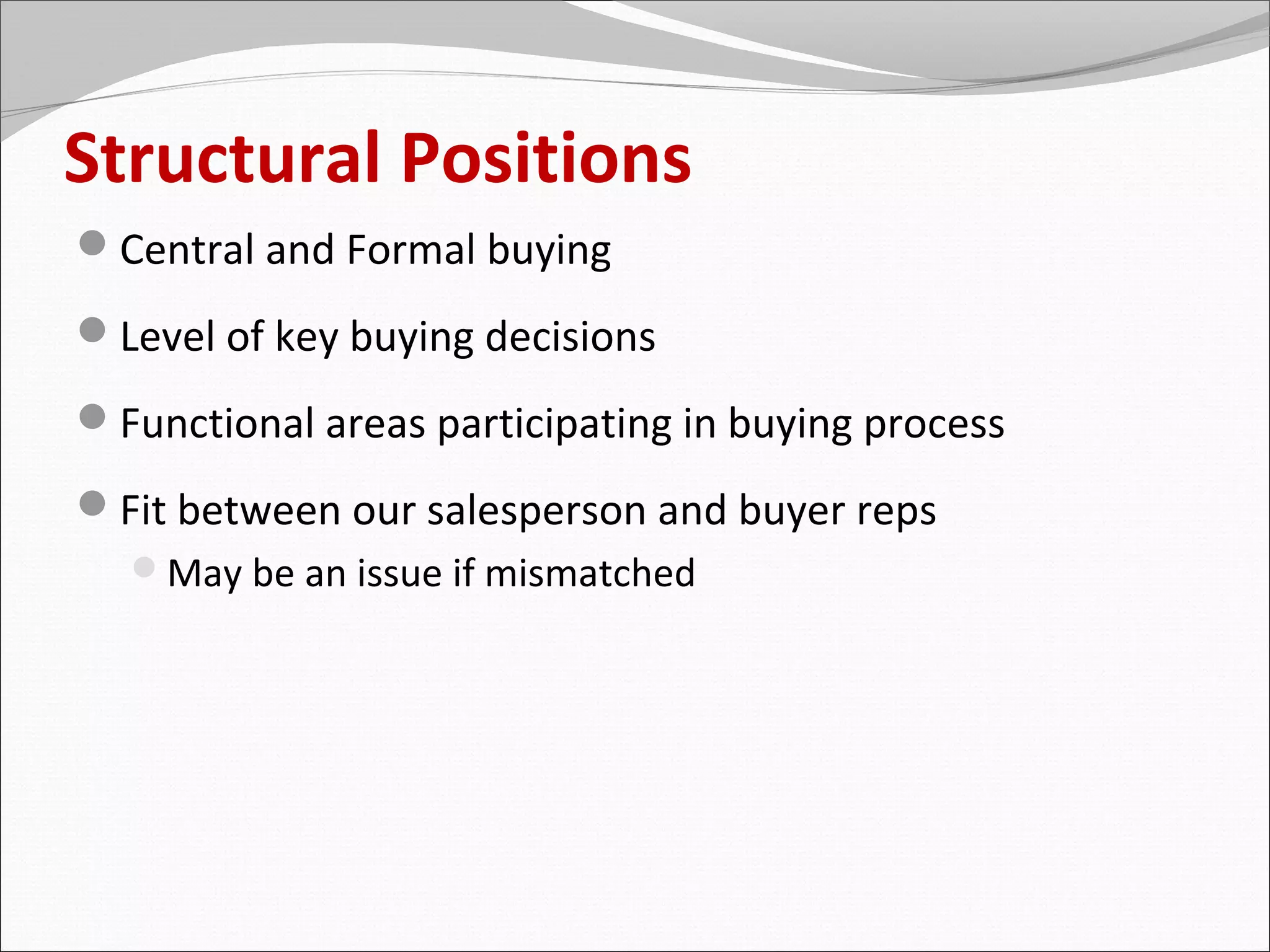 Structural Positions

- Central and Formal buying
- Level of key buying decisions
- Functional areas participating in buying process
- Fit between our salesperson and buyer reps
  - May be an issue if mismatched